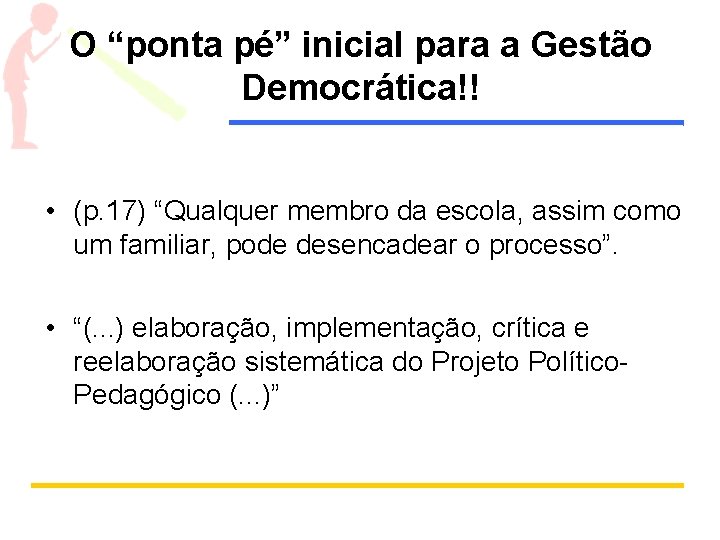 O “ponta pé” inicial para a Gestão Democrática!!

• (p.17) “Qualquer membro da escola, assim como um familiar, pode desencadear o processo”.

• “(...) elaboração, implementação, crítica e reelaboração sistemática do Projeto Político-Pedagógico (...)”